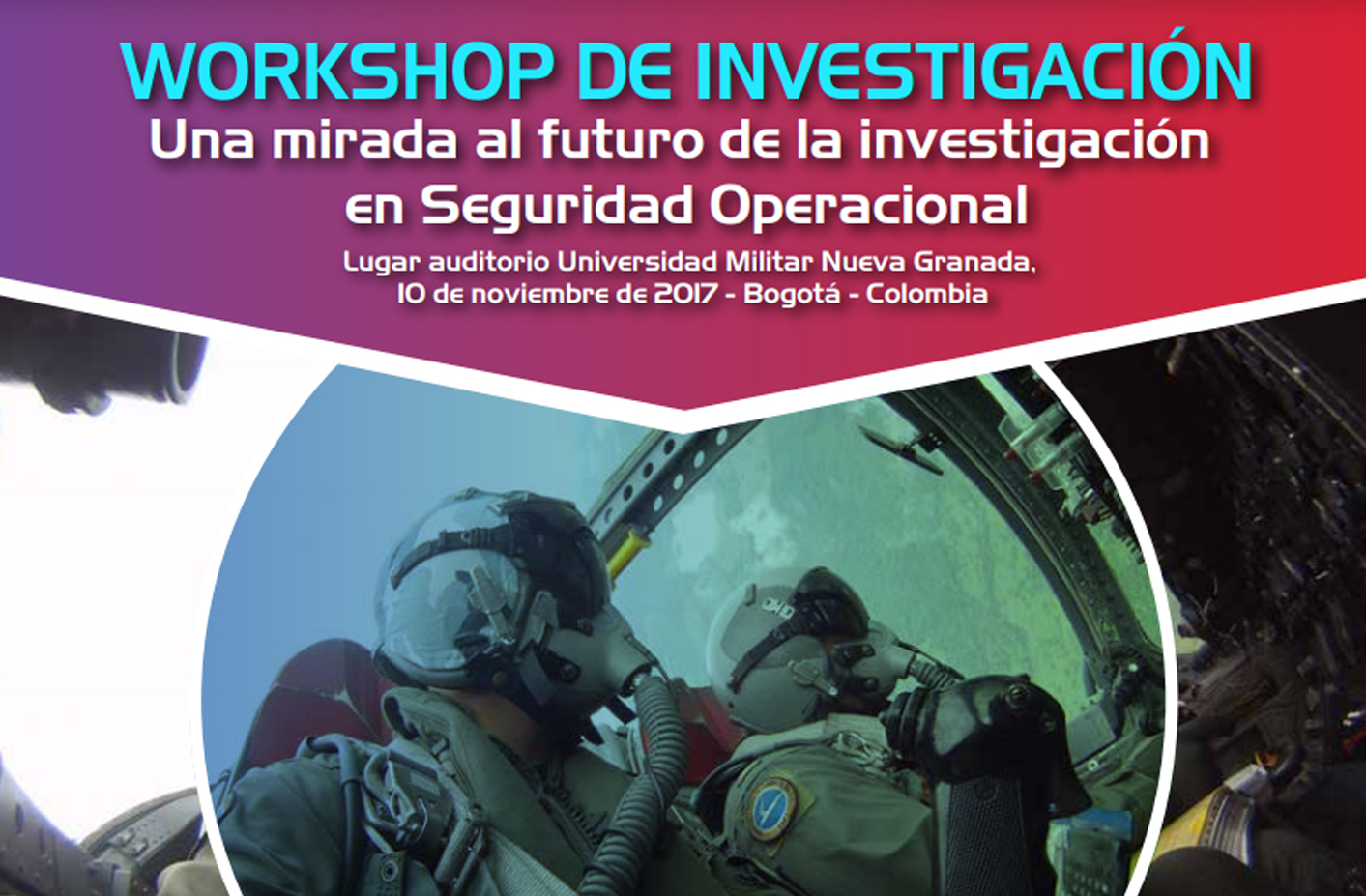 WORKSHOP DE INVESTIGACIÓN
Una mirada al futuro de la investigación en Seguridad Operacional

Lugar auditorio Universidad Militar Nueva Granada, 10 de noviembre de 2017 - Bogotá - Colombia